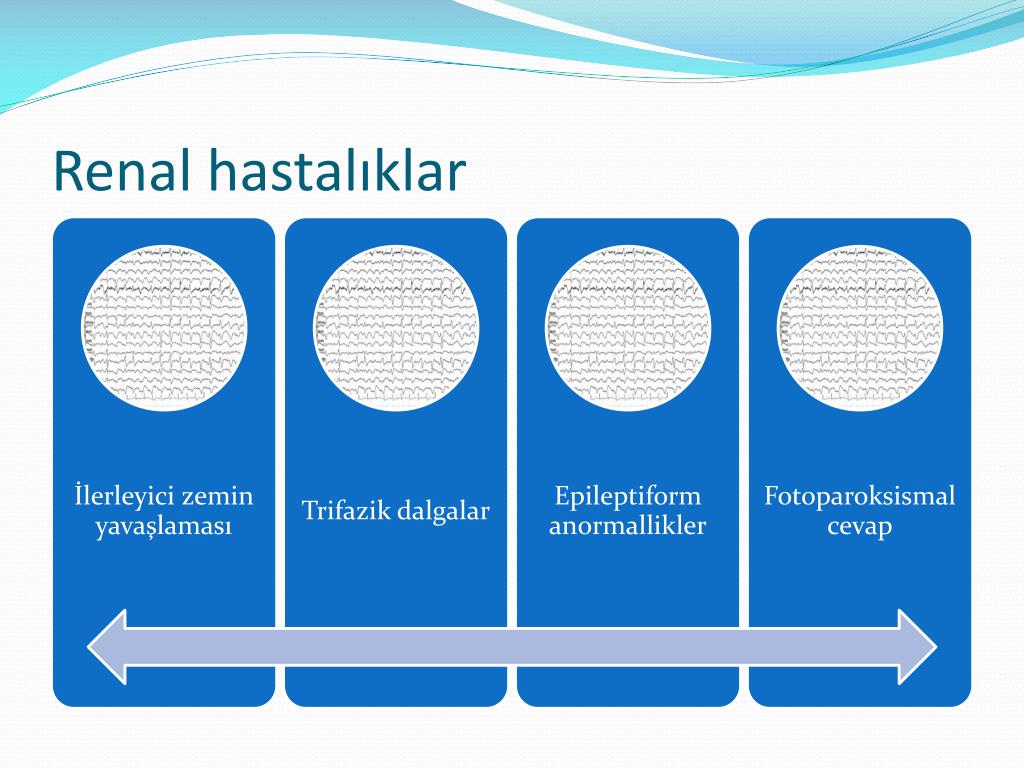 Renal hastalıklar

İlerleyici zemin yavaşlaması

Trifazik dalgalar

Epileptiform anormallikler

Fotoparoksismal cevap